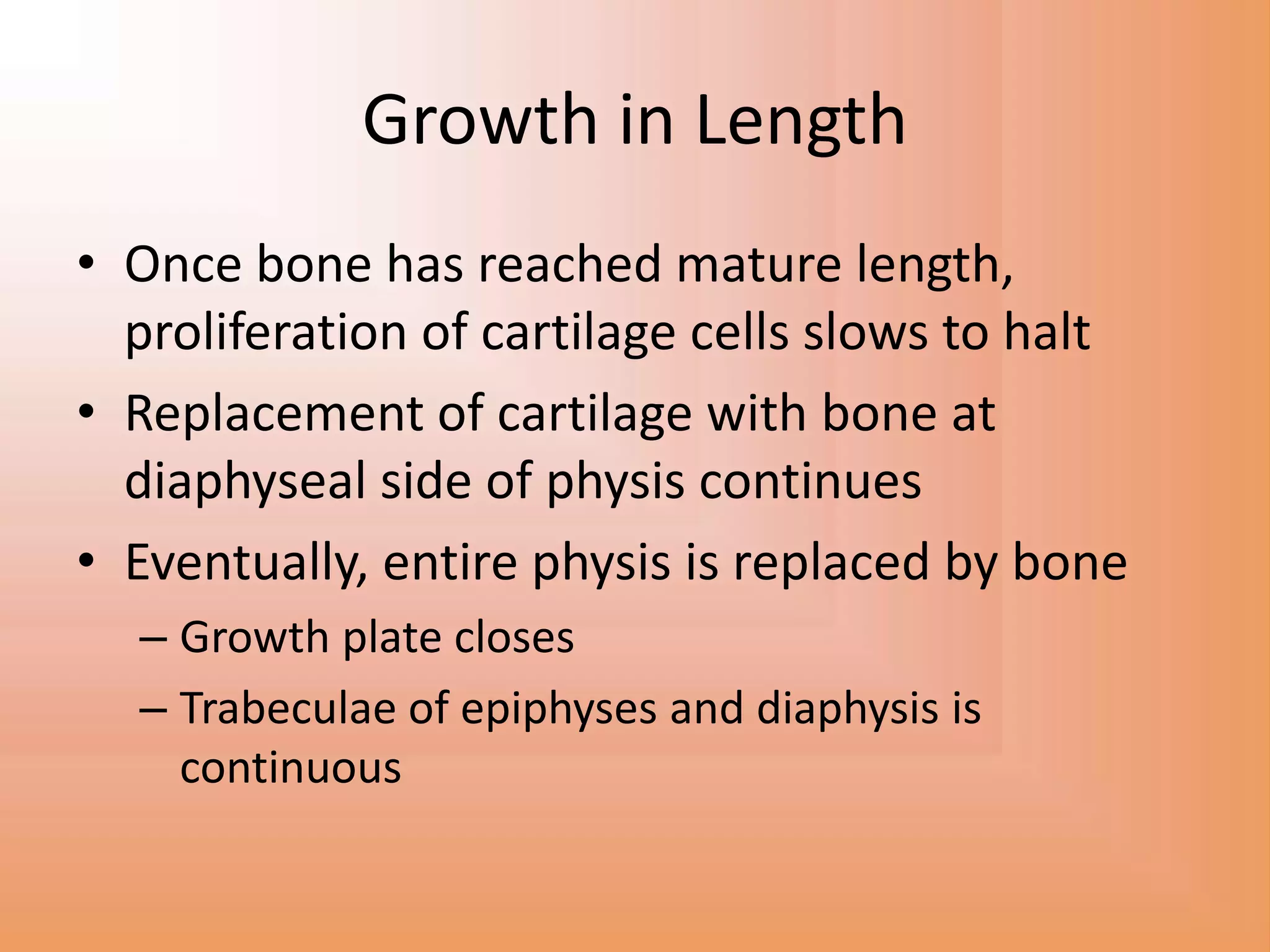 Growth in Length

• Once bone has reached mature length, proliferation of cartilage cells slows to halt

• Replacement of cartilage with bone at diaphyseal side of physis continues

• Eventually, entire physis is replaced by bone

– Growth plate closes

– Trabeculae of epiphyses and diaphysis is continuous